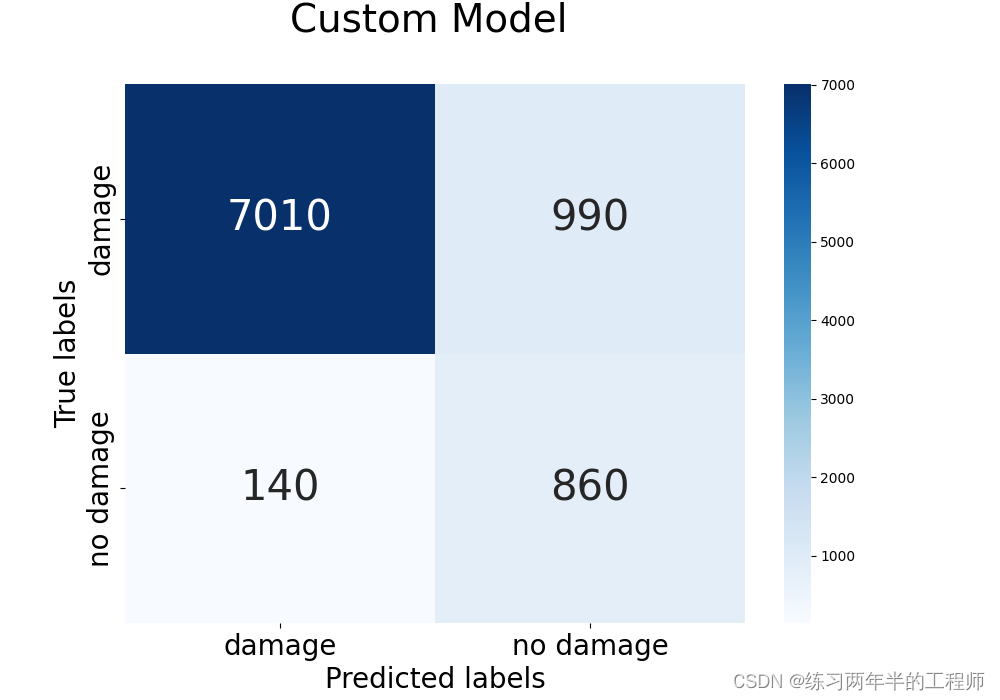 Custom Model

True labels

damage

no damage

7010

990

140

860

damage

no damage

Predicted labels

7000
6000
5000
4000
3000
2000
1000

CSDN @练习两年半的工程师